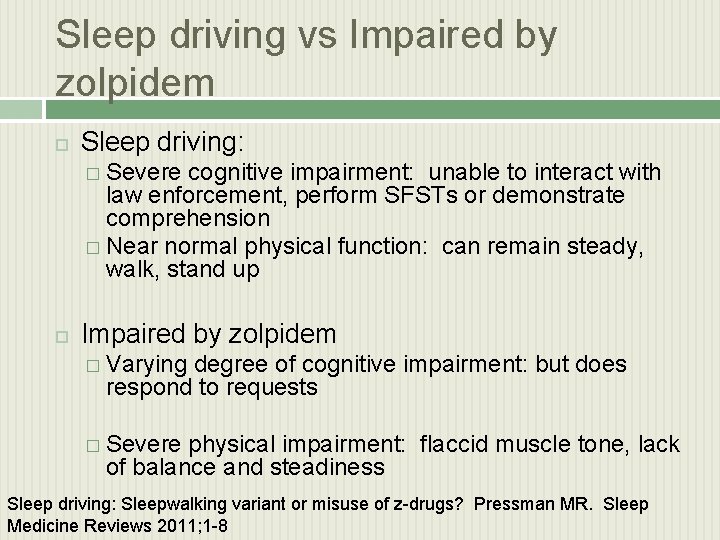 Sleep driving vs Impaired by zolpidem

Sleep driving:

Severe cognitive impairment: unable to interact with law enforcement, perform SFSTs or demonstrate comprehension

Near normal physical function: can remain steady, walk, stand up

Impaired by zolpidem

Varying degree of cognitive impairment: but does respond to requests

Severe physical impairment: flaccid muscle tone, lack of balance and steadiness

Sleep driving: Sleepwalking variant or misuse of z-drugs? Pressman MR. Sleep Medicine Reviews 2011;1-8